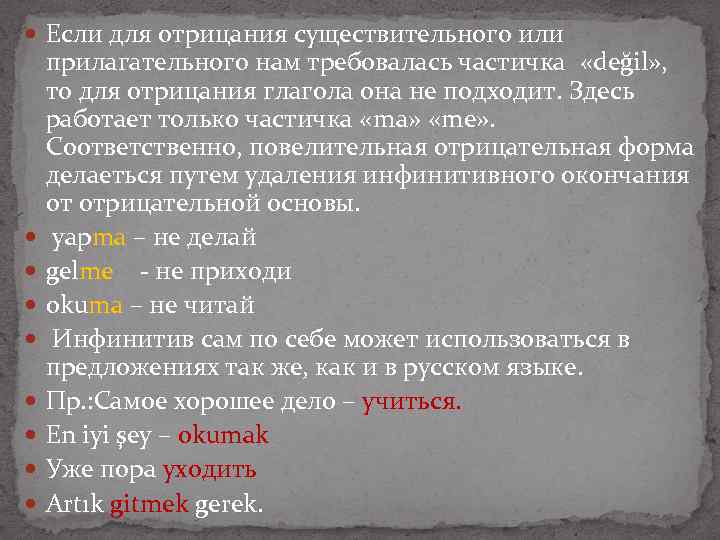 Если для отрицания существительного или прилагательного нам требовалась частичка «değil», то для отрицания глагола она не подходит. Здесь работает только частичка «ma» «me». Соответственно, повелительная отрицательная форма делаеться путем удаления инфинитивного окончания от отрицательной основы.

yapma – не делай

gelme - не приходи

okuma – не читай

Инфинитив сам по себе может использоваться в предложениях так же, как и в русском языке.

Пр.:Самое хорошее дело – учиться.

En iyi şey – okumak

Уже пора уходить

Artık gitmek gerek.